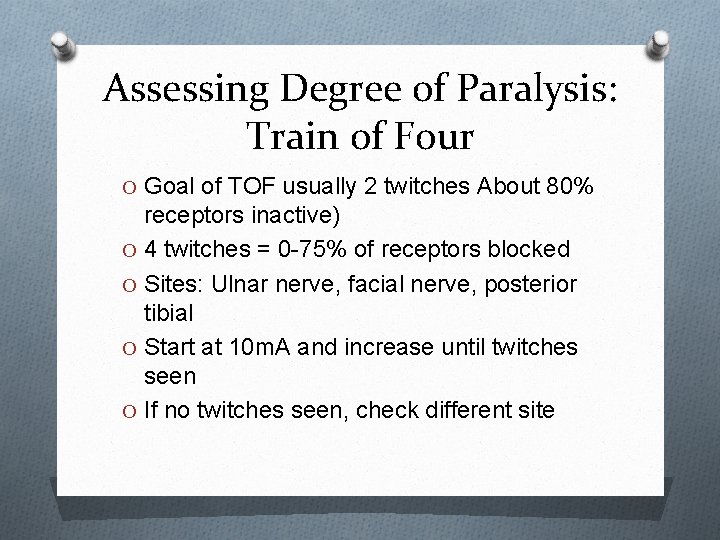 Assessing Degree of Paralysis: Train of Four

O Goal of TOF usually 2 twitches About 80% receptors inactive)
O 4 twitches = 0-75% of receptors blocked
O Sites: Ulnar nerve, facial nerve, posterior tibial
O Start at 10mA and increase until twitches seen
O If no twitches seen, check different site